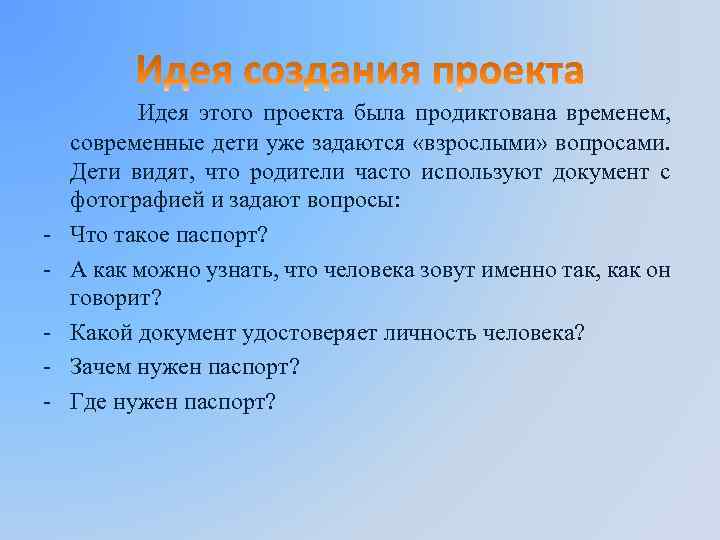 Идея создания проекта

Идея этого проекта была продиктована временем, современные дети уже задаются «взрослыми» вопросами. Дети видят, что родители часто используют документ с фотографией и задают вопросы:

- Что такое паспорт?
- А как можно узнать, что человека зовут именно так, как он говорит?
- Какой документ удостоверяет личность человека?
- Зачем нужен паспорт?
- Где нужен паспорт?